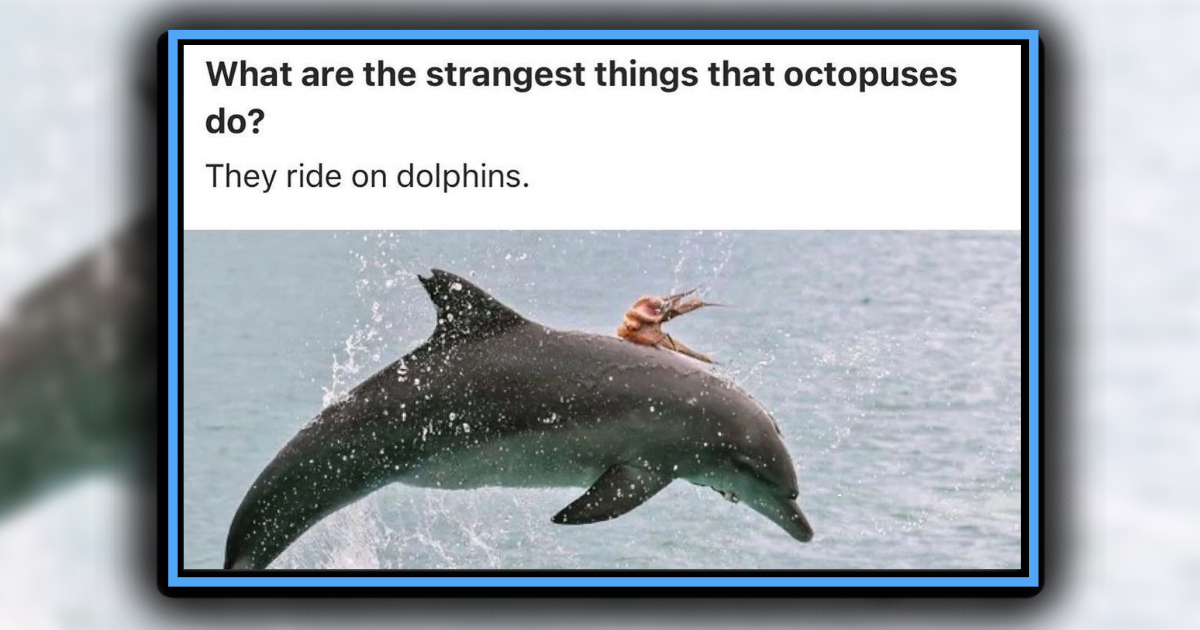 What are the strangest things that octopuses do?

They ride on dolphins.